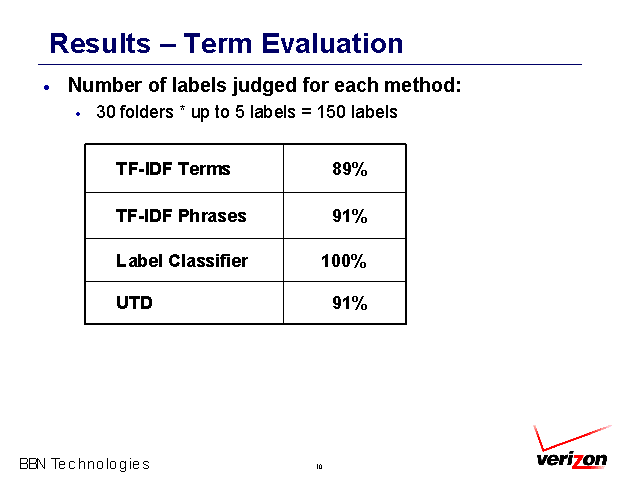 Results – Term Evaluation

• Number of labels judged for each method:
  • 30 folders * up to 5 labels = 150 labels

| TF-IDF Terms | 89% |
|---|---|
| TF-IDF Phrases | 91% |
| Label Classifier | 100% |
| UTD | 91% |

BBN Technologies

10

verizon